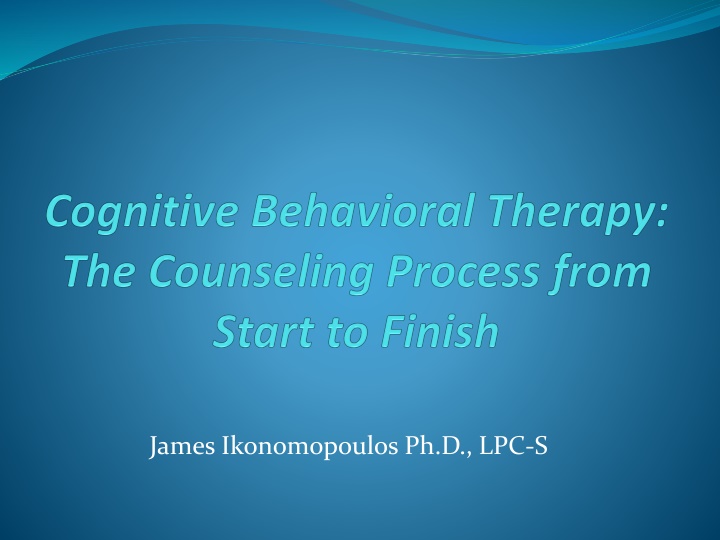 Cognitive Behavioral Therapy: The Counseling Process from Start to Finish

James Ikonomopoulos Ph.D., LPC-S